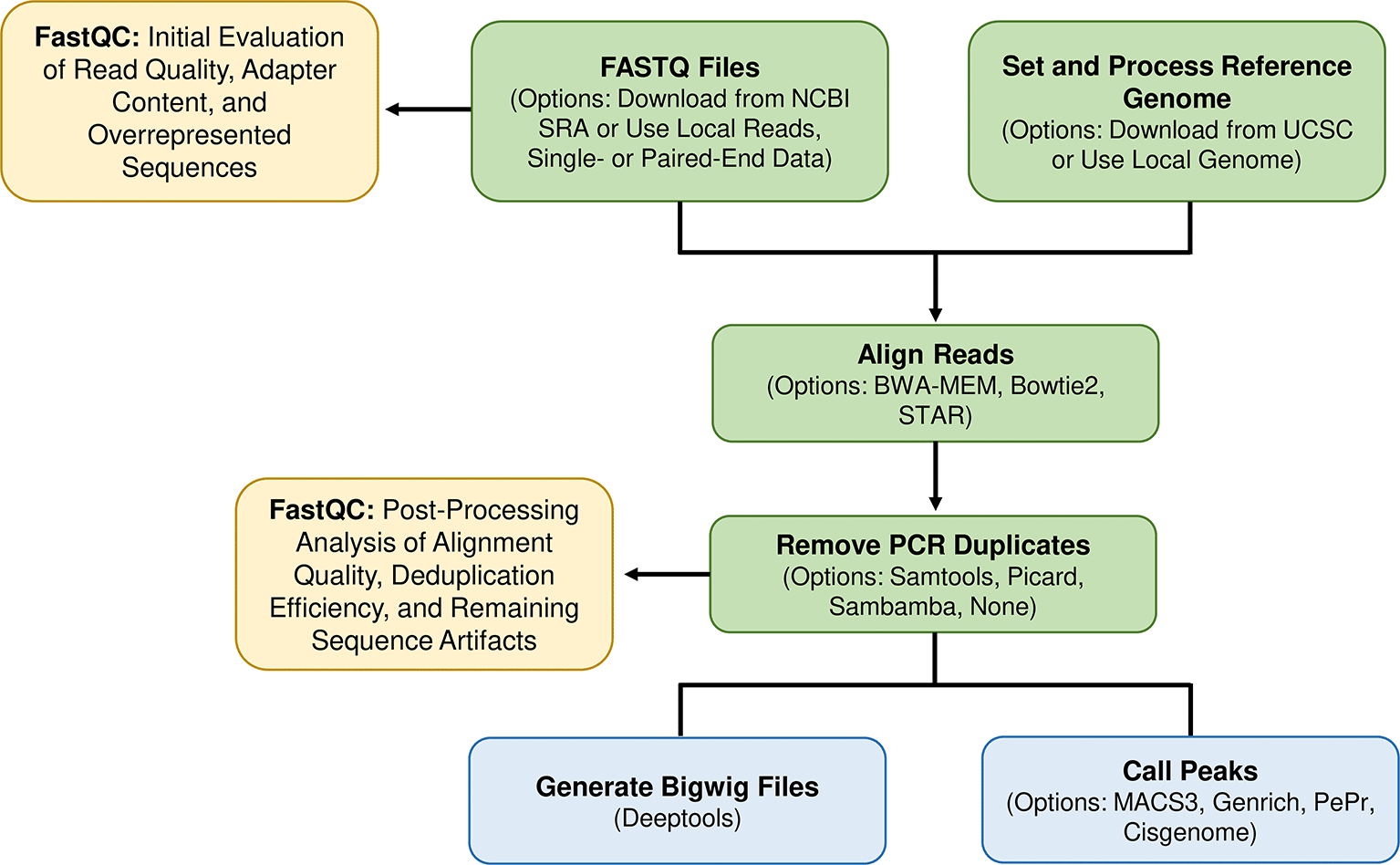 FastQC: Initial Evaluation of Read Quality, Adapter Content, and Overrepresented Sequences

FASTQ Files
(Options: Download from NCBI SRA or Use Local Reads, Single- or Paired-End Data)

Set and Process Reference Genome
(Options: Download from UCSC or Use Local Genome)

Align Reads
(Options: BWA-MEM, Bowtie2, STAR)

FastQC: Post-Processing Analysis of Alignment Quality, Deduplication Efficiency, and Remaining Sequence Artifacts

Remove PCR Duplicates
(Options: Samtools, Picard, Sambamba, None)

Generate Bigwig Files
(Deeptools)

Call Peaks
(Options: MACS3, Genrich, PePr, Cisgenome)